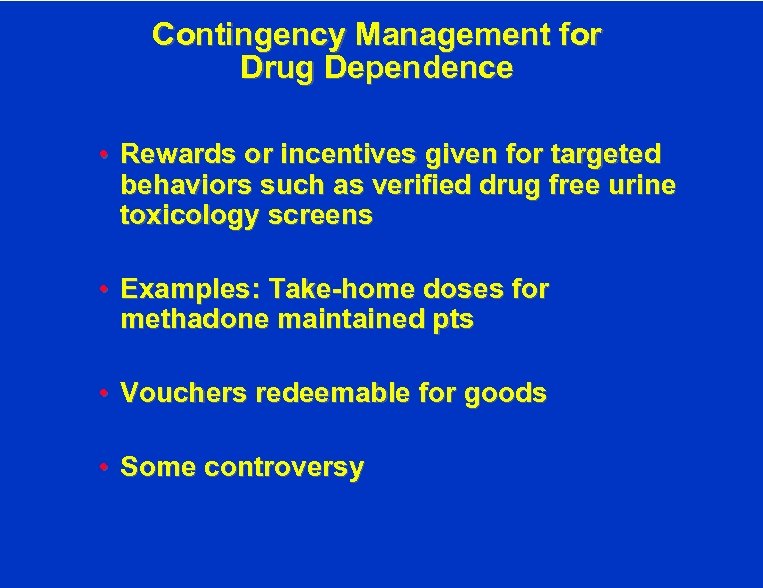 Contingency Management for Drug Dependence

• Rewards or incentives given for targeted behaviors such as verified drug free urine toxicology screens

• Examples: Take-home doses for methadone maintained pts

• Vouchers redeemable for goods

• Some controversy